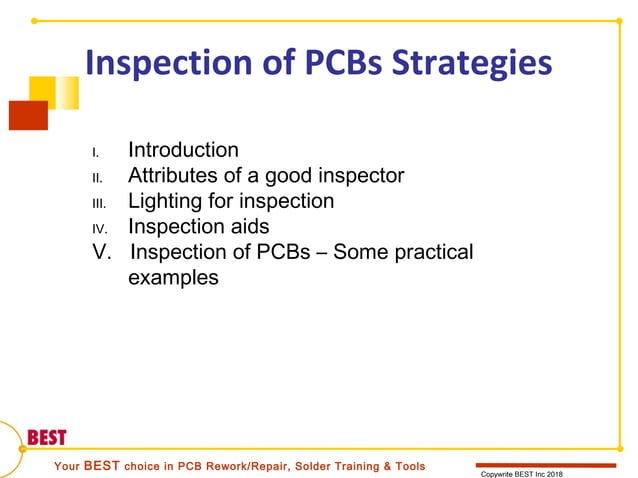 Inspection of PCBs Strategies

I. Introduction
II. Attributes of a good inspector
III. Lighting for inspection
IV. Inspection aids
V. Inspection of PCBs – Some practical examples

BEST

Your BEST choice in PCB Rework/Repair, Solder Training & Tools

Copywrite BEST Inc 2018